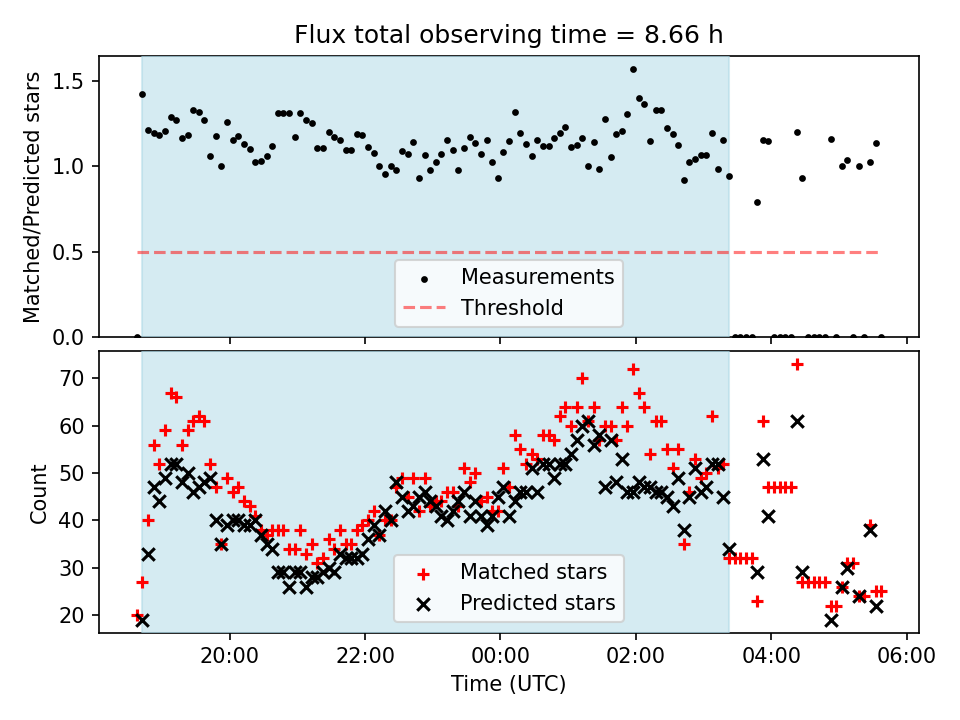 Flux total observing time = 8.66 h

Matched/Predicted stars

1.5
1.0
0.5
0.0

Measurements
Threshold

Count

70
60
50
40
30
20

Matched stars
Predicted stars

20:00
22:00
00:00
02:00
04:00
06:00

Time (UTC)